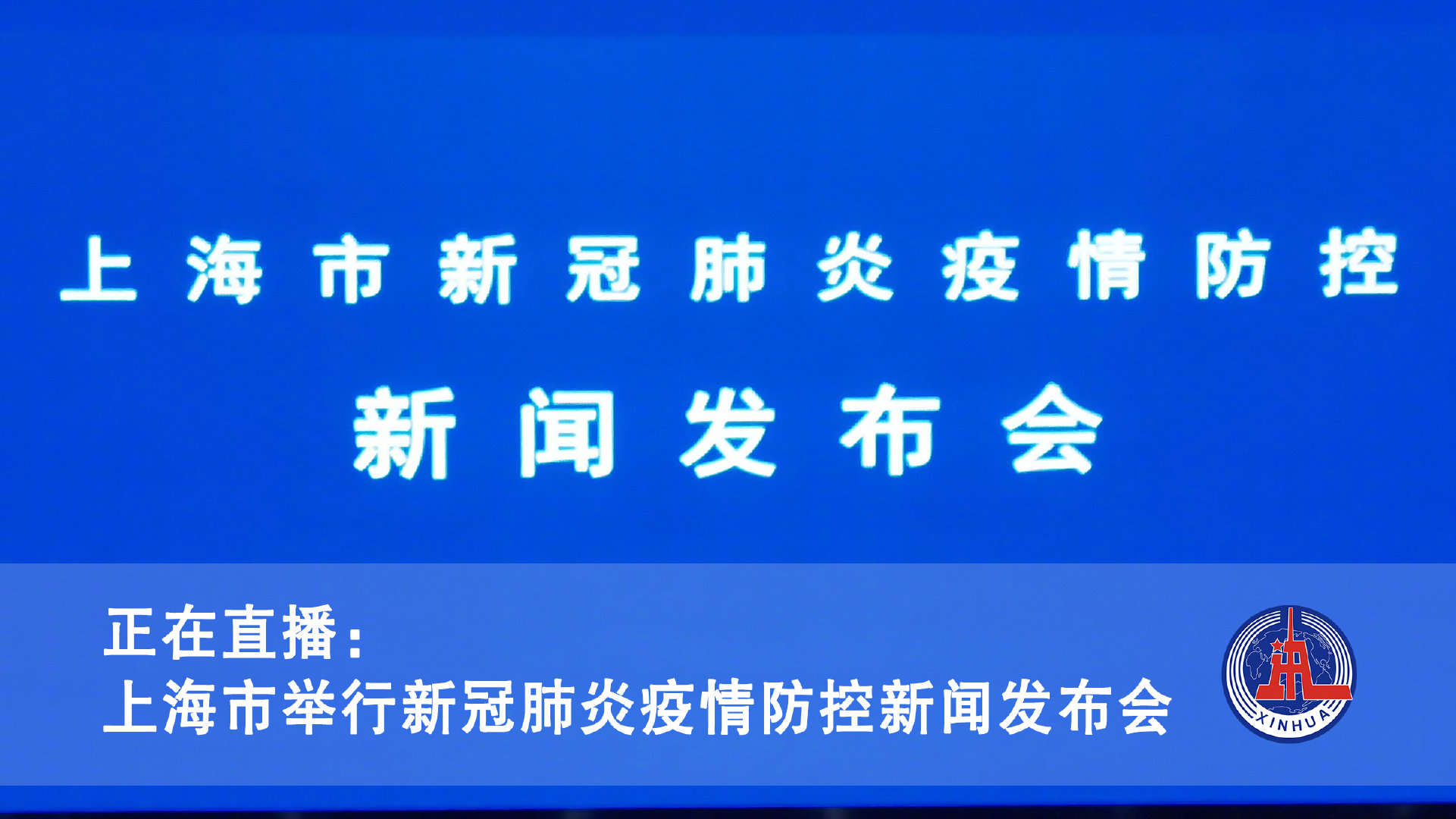 上海市新冠肺炎疫情防控
新闻发布会

正在直播：
上海市举行新冠肺炎疫情防控新闻发布会

XINHUA